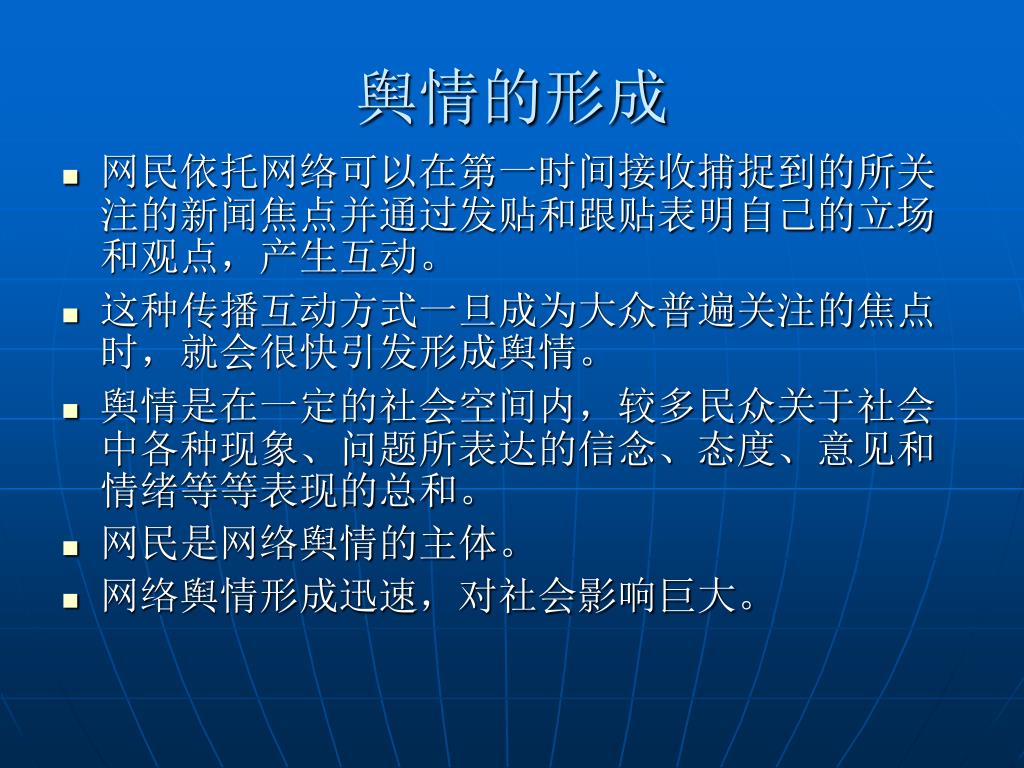 舆情的形成

- 网民依托网络可以在第一时间接收捕捉到的所关注的新闻焦点并通过发贴和跟贴表明自己的立场和观点，产生互动。
- 这种传播互动方式一旦成为大众普遍关注的焦点时，就会很快引发形成舆情。
- 舆情是在一定的社会空间内，较多民众关于社会中各种现象、问题所表达的信念、态度、意见和情绪等等表现的总和。
- 网民是网络舆情的主体。
- 网络舆情形成迅速，对社会影响巨大。